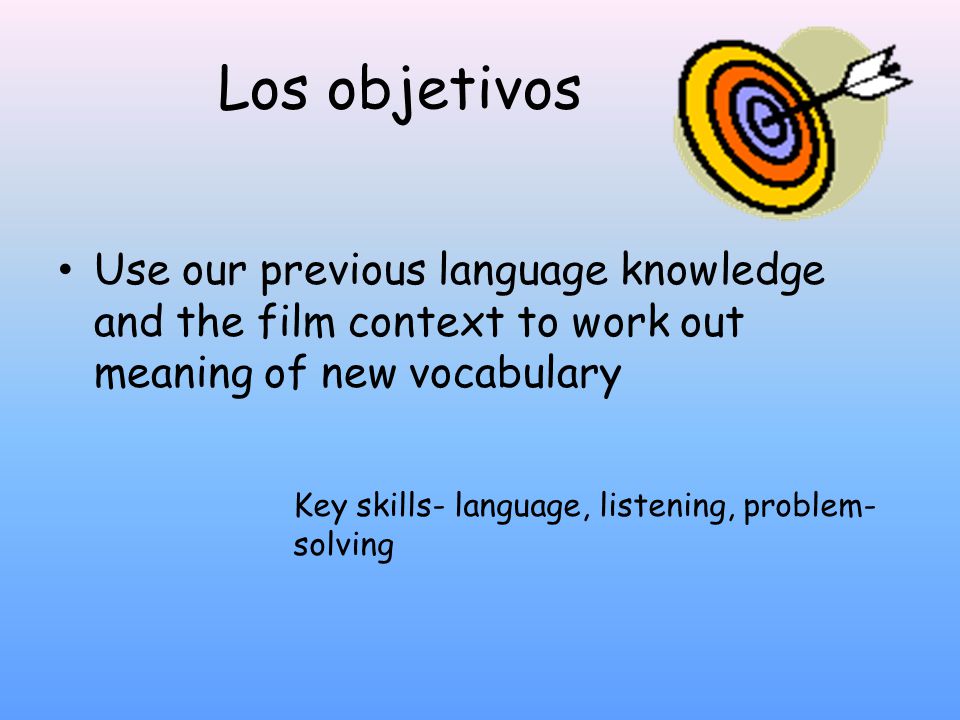 Los objetivos

• Use our previous language knowledge and the film context to work out meaning of new vocabulary

Key skills- language, listening, problem-solving